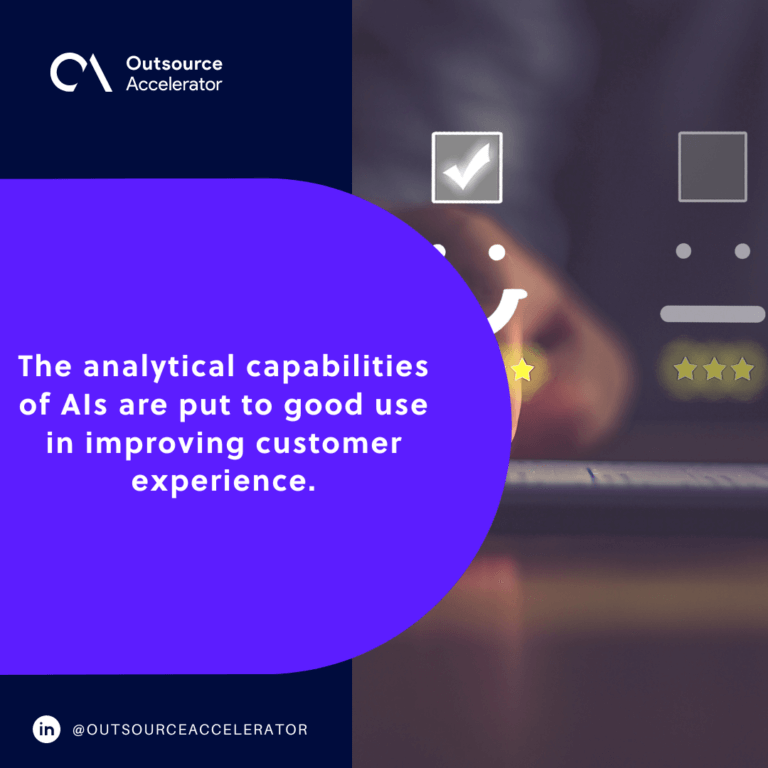 Outsource Accelerator

The analytical capabilities of AIs are put to good use in improving customer experience.

in @OUTSOURCEACCELERATOR